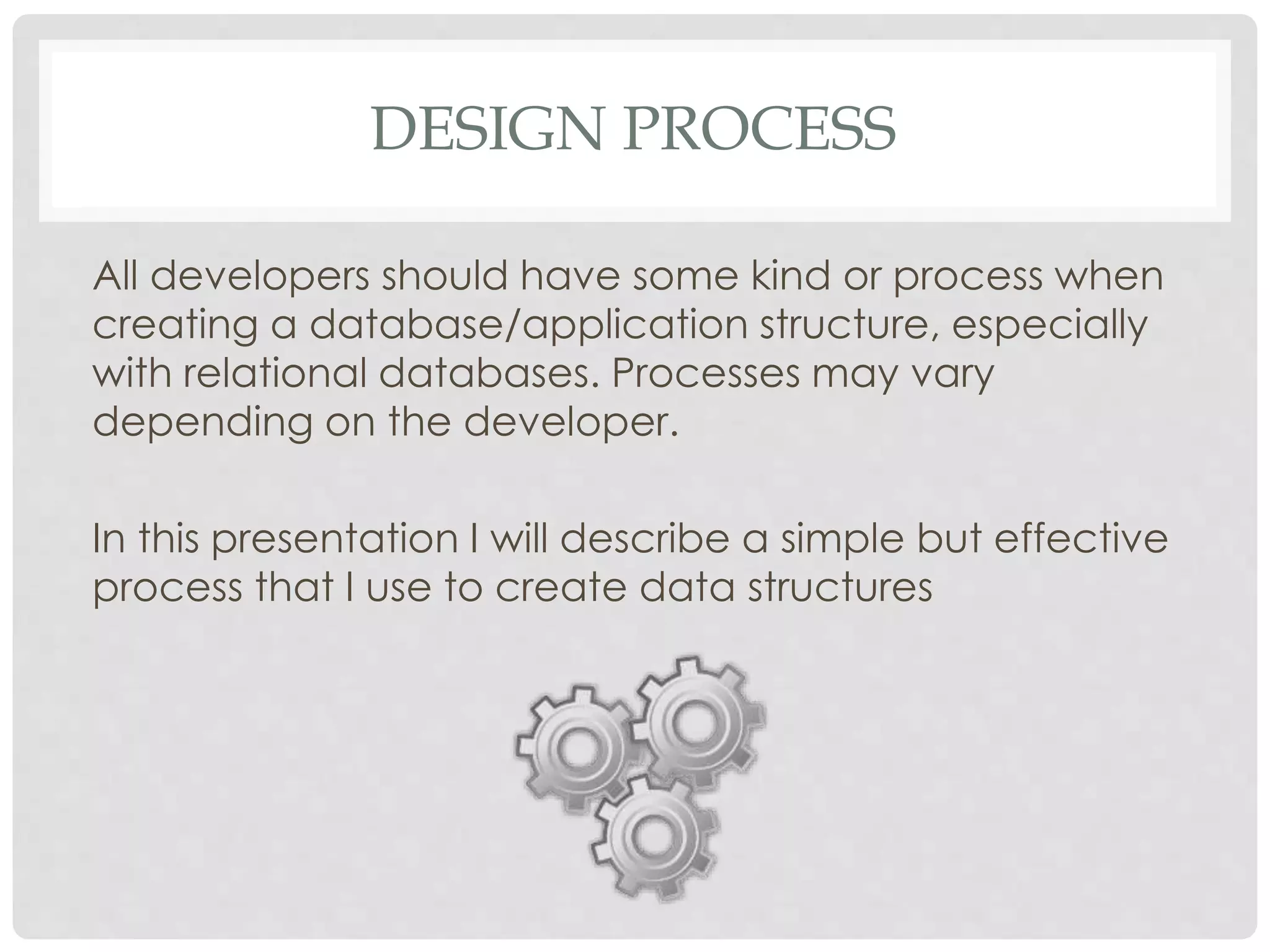 DESIGN PROCESS

All developers should have some kind or process when creating a database/application structure, especially with relational databases. Processes may vary depending on the developer.

In this presentation I will describe a simple but effective process that I use to create data structures